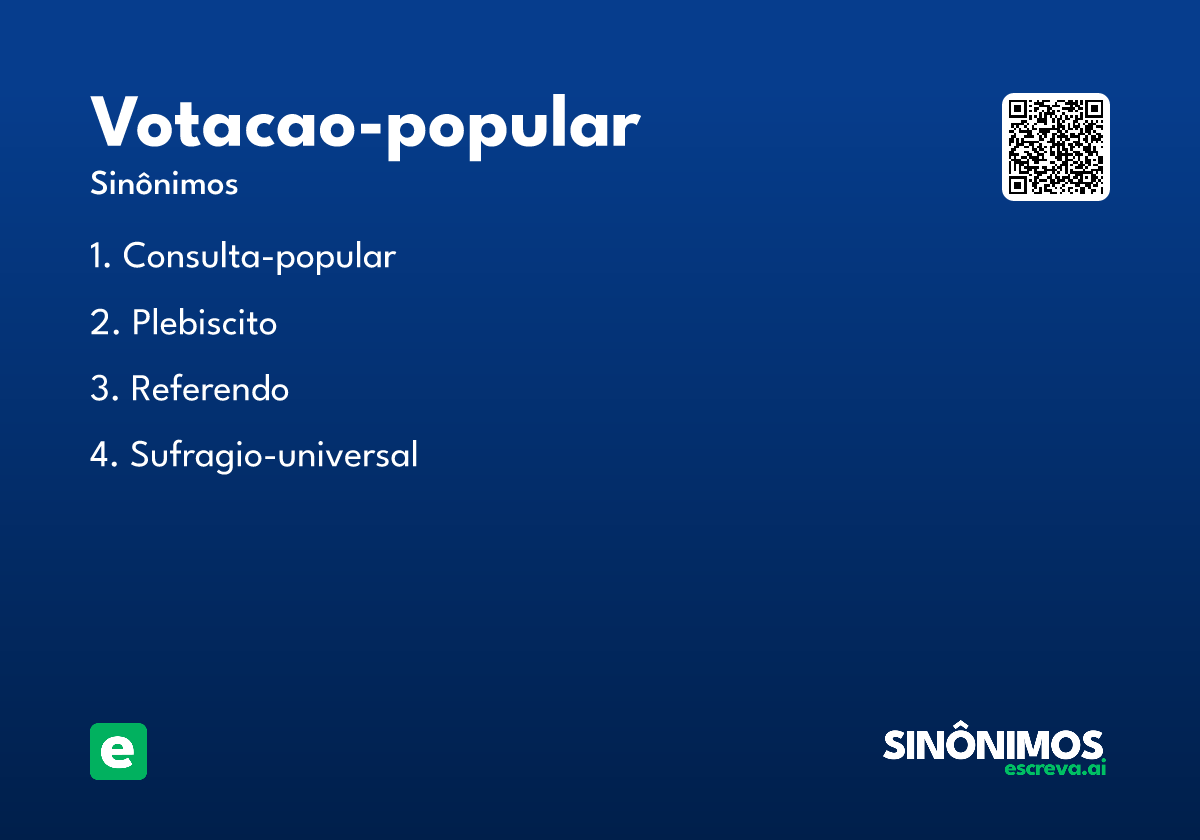 Votacao-popular
Sinônimos

1. Consulta-popular

2. Plebiscito

3. Referendo

4. Sufragio-universal

e

SINÔNIMOS
escreva.ai